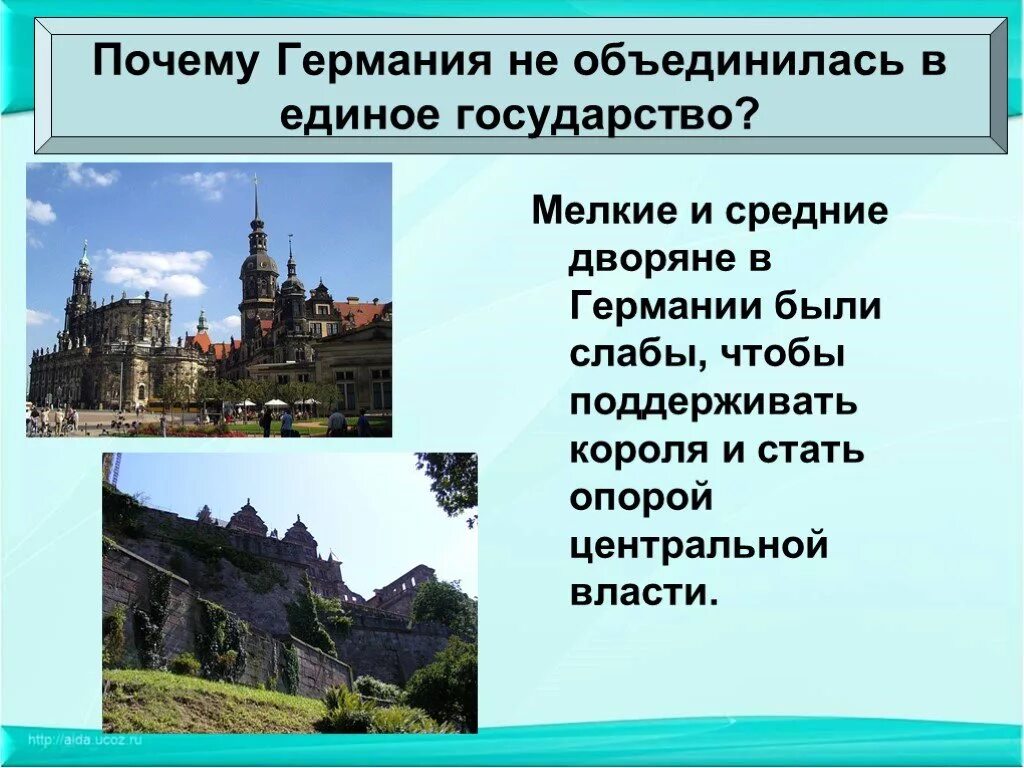 Почему Германия не объединилась в единое государство?

Мелкие и средние дворяне в Германии были слабы, чтобы поддерживать короля и стать опорой центральной власти.

http://aida.ucoz.ru